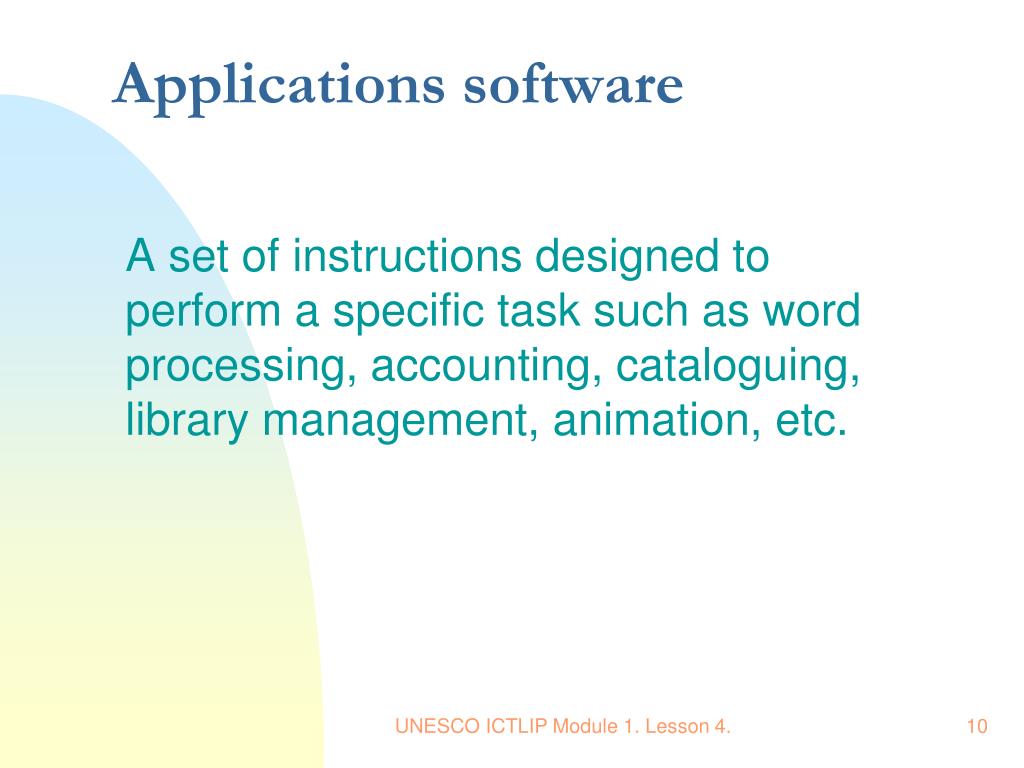 Applications software

A set of instructions designed to perform a specific task such as word processing, accounting, cataloguing, library management, animation, etc.

UNESCO ICTLIP Module 1. Lesson 4.

10